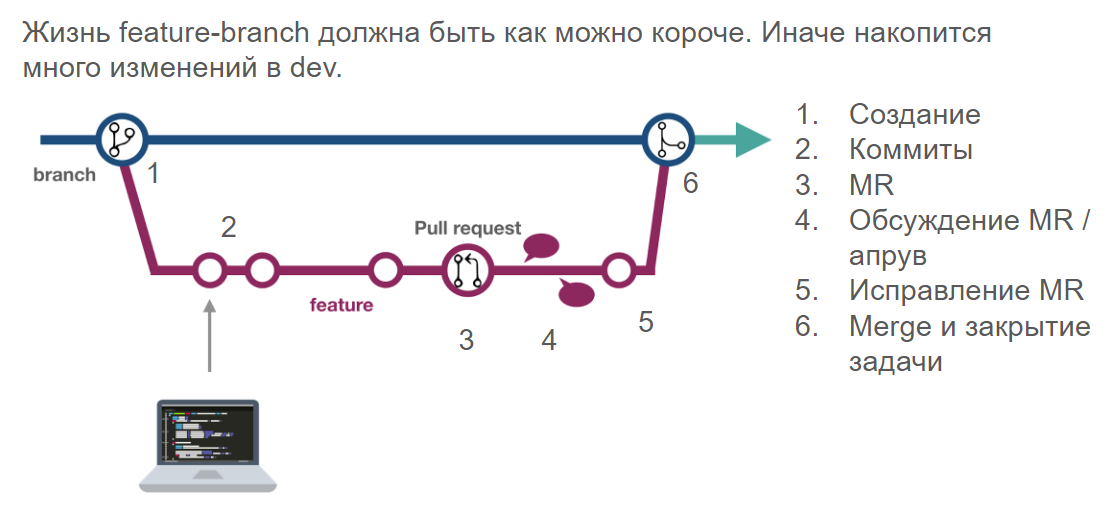 Жизнь feature-branch должна быть как можно короче. Иначе накопится много изменений в dev.

branch
1
2
Pull request
feature
3
4
5
6

1. Создание
2. Коммиты
3. MR
4. Обсуждение MR / апрув
5. Исправление MR
6. Merge и закрытие задачи